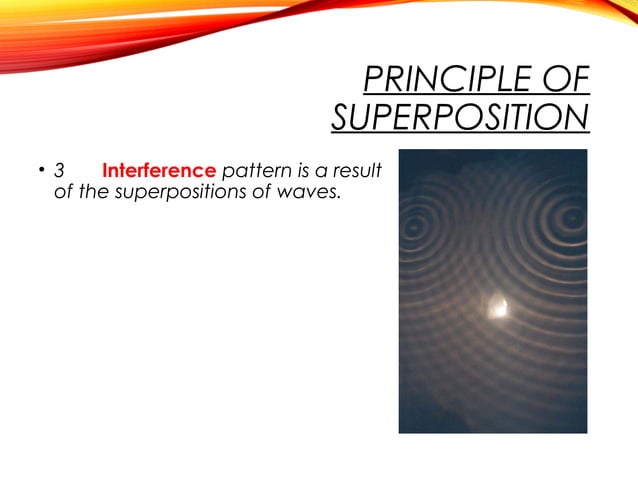 PRINCIPLE OF SUPERPOSITION

• 3 Interference pattern is a result of the superpositions of waves.